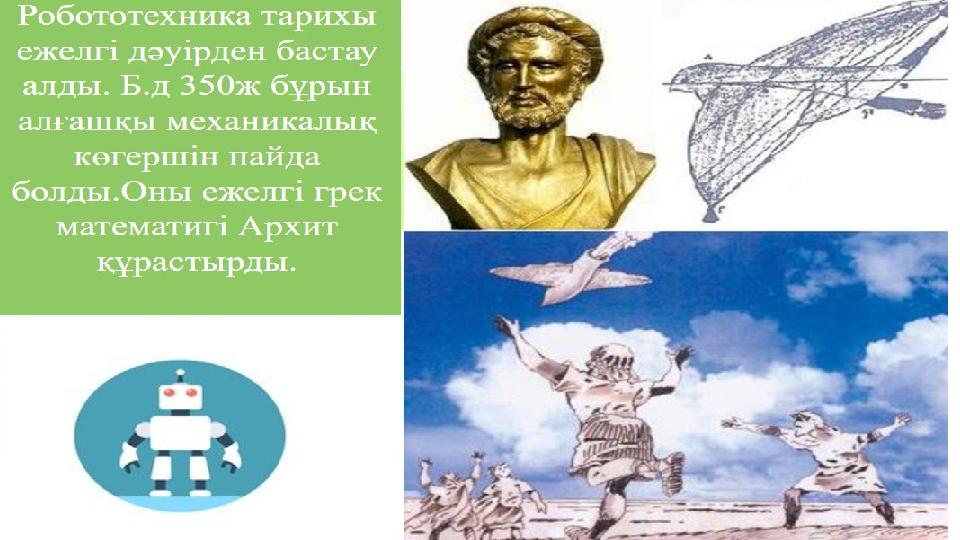 Робототехника тарихы ежелгі дәуірден бастау алды. Б.д 350ж бұрын алғашқы механикалық көгершін пайда болды.Оны ежелгі грек математигі Архит құрастырды.